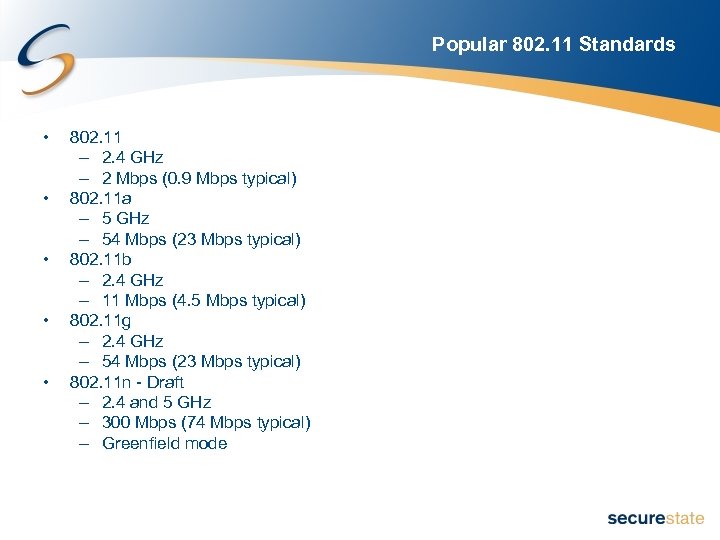 Popular 802.11 Standards

• 802.11
– 2.4 GHz
– 2 Mbps (0.9 Mbps typical)
• 802.11a
– 5 GHz
– 54 Mbps (23 Mbps typical)
• 802.11b
– 2.4 GHz
– 11 Mbps (4.5 Mbps typical)
• 802.11g
– 2.4 GHz
– 54 Mbps (23 Mbps typical)
• 802.11n - Draft
– 2.4 and 5 GHz
– 300 Mbps (74 Mbps typical)
– Greenfield mode

securestate